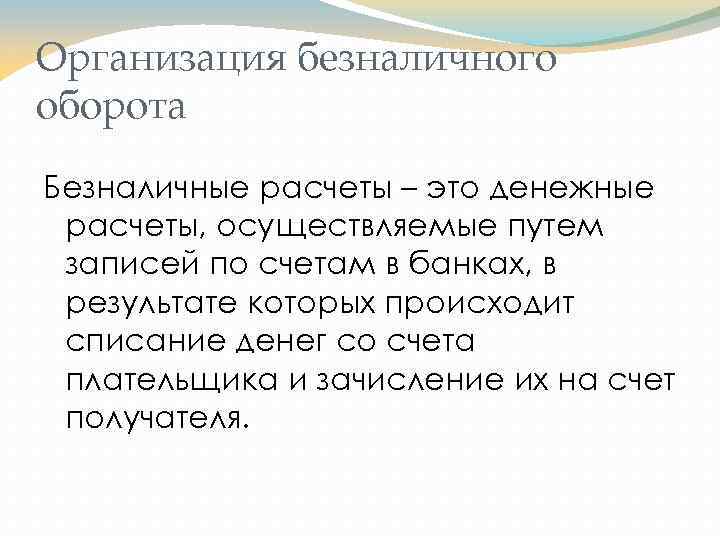 Организация безналичного оборота

Безналичные расчеты – это денежные расчеты, осуществляемые путем записей по счетам в банках, в результате которых происходит списание денег со счета плательщика и зачисление их на счет получателя.